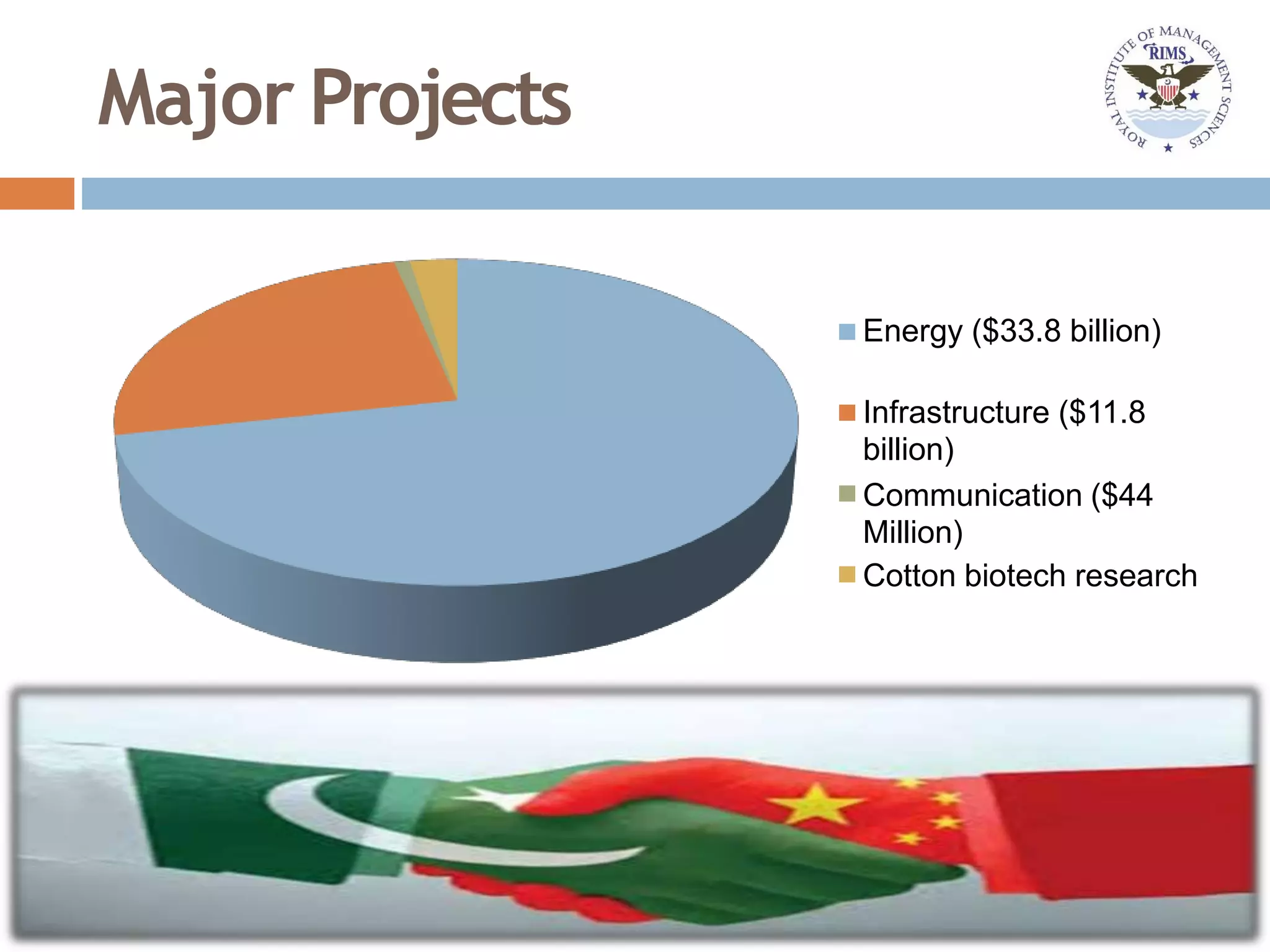 Major Projects

ROYAL INSTITUTE OF MANAGEMENT SCIENCES
RIMS

Energy ($33.8 billion)

Infrastructure ($11.8 billion)

Communication ($44 Million)

Cotton biotech research